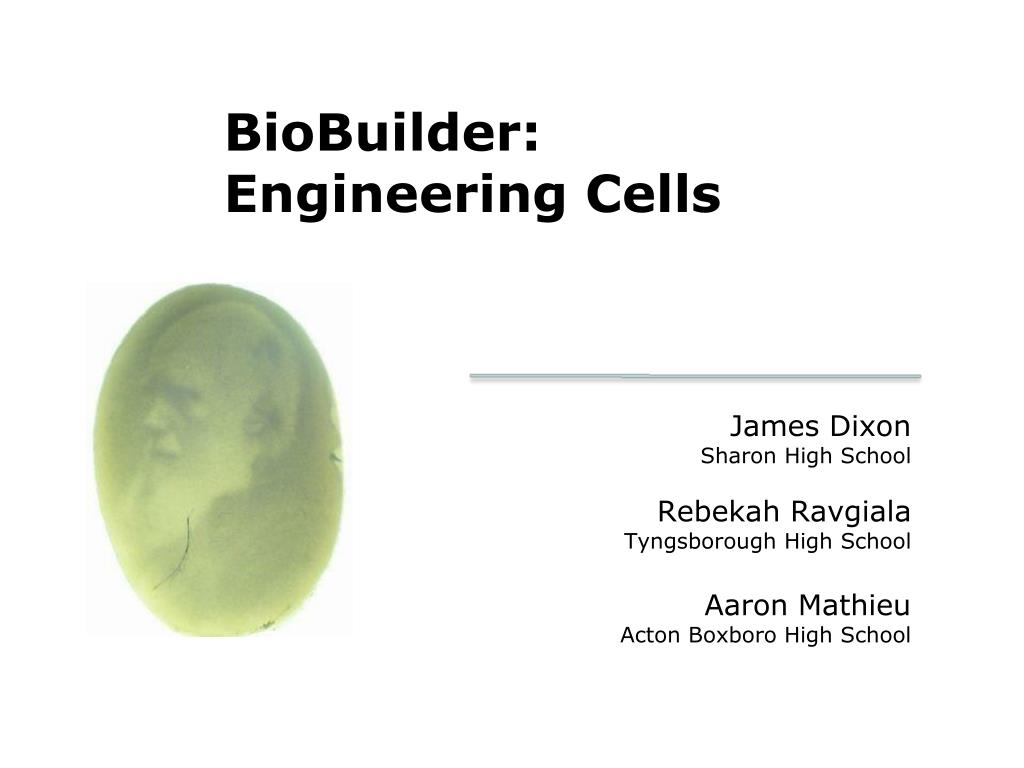 BioBuilder:
Engineering Cells

James Dixon
Sharon High School

Rebekah Ravgiala
Tyngsborough High School

Aaron Mathieu
Acton Boxboro High School